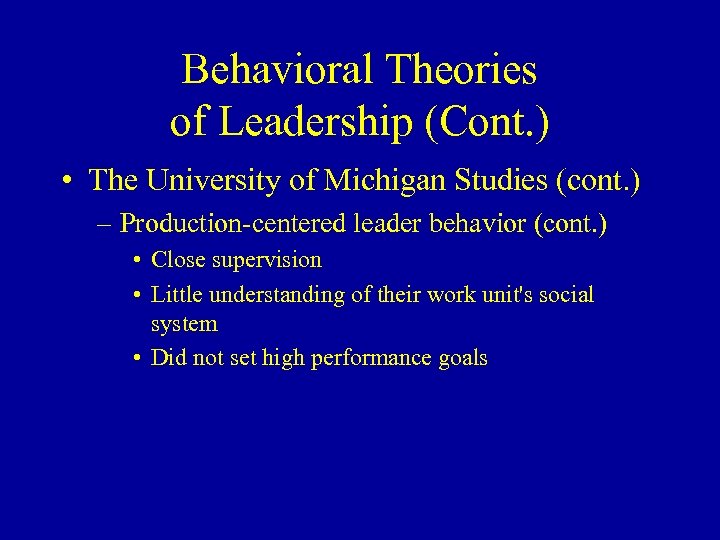 Behavioral Theories
of Leadership (Cont.)

• The University of Michigan Studies (cont.)

– Production-centered leader behavior (cont.)

• Close supervision

• Little understanding of their work unit's social system

• Did not set high performance goals